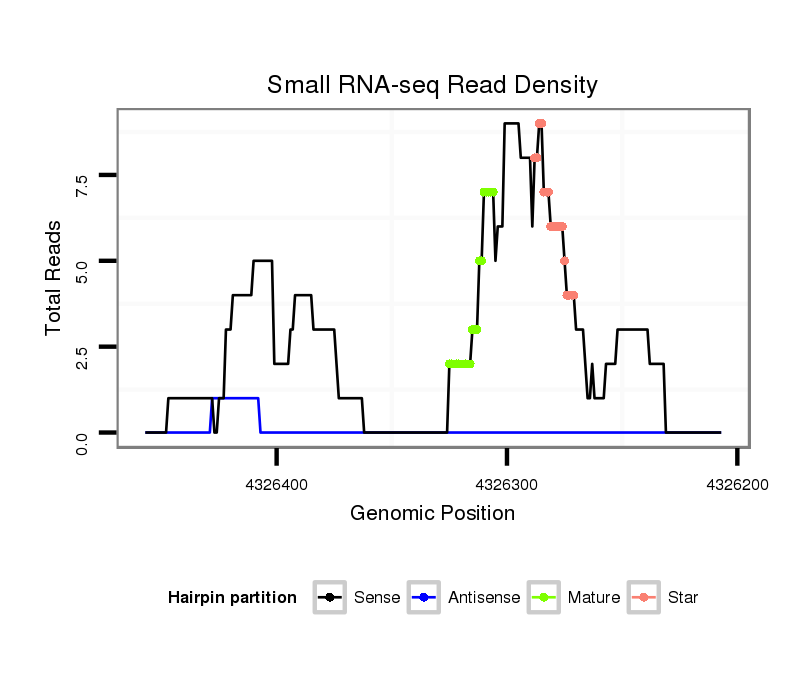 Small RNA-seq Read Density

Total Reads

7.5
5.0
2.5
0.0

4326400
4326300
4326200

Genomic Position

Hairpin partition
Sense
Antisense
Mature
Star